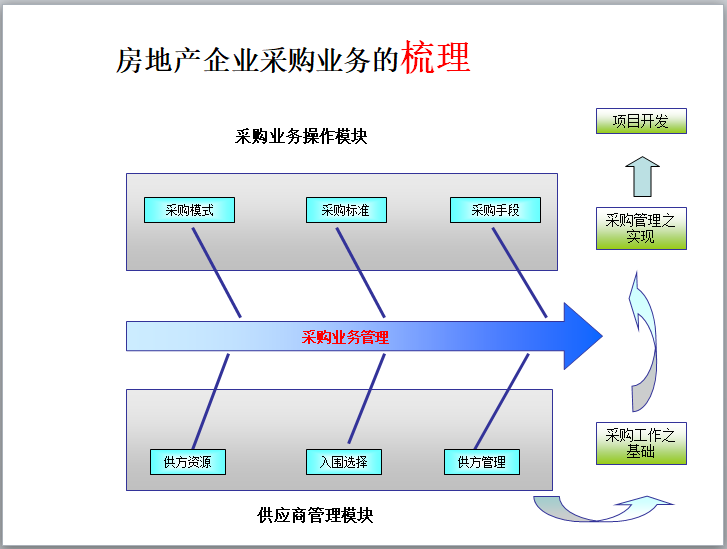 房地产企业采购业务的梳理

采购业务操作模块

采购模式

采购标准

采购手段

采购业务管理

供方资源

入围选择

供方管理

供应商管理模块

项目开发

采购管理之实现

采购工作之基础